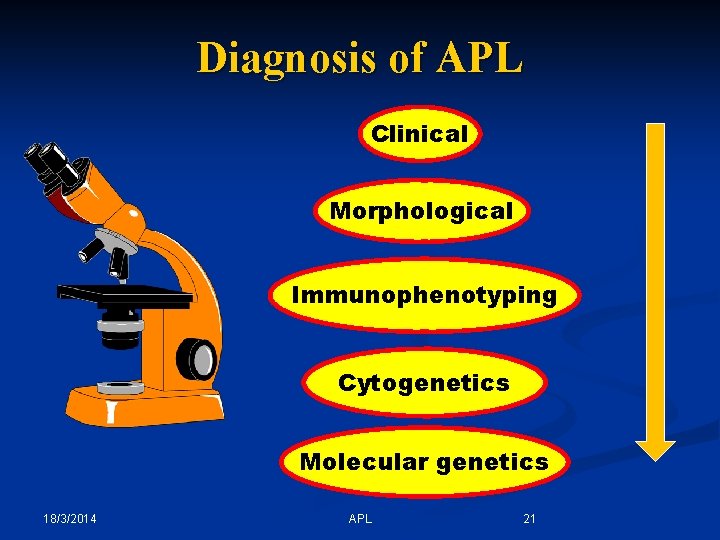 Diagnosis of APL

Clinical

Morphological

Immunophenotyping

Cytogenetics

Molecular genetics

18/3/2014 APL 21